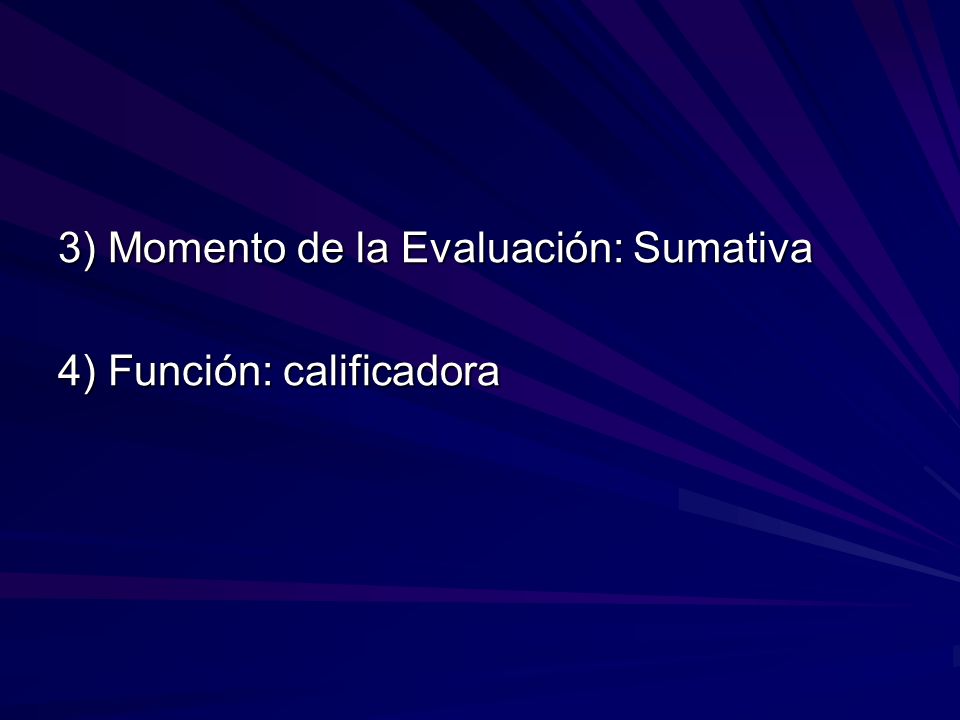 3) Momento de la Evaluación: Sumativa

4) Función: calificadora